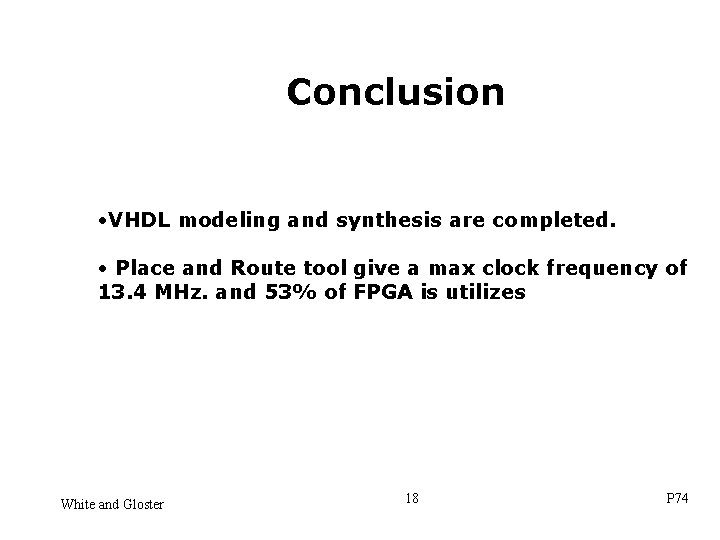 Conclusion

•VHDL modeling and synthesis are completed.

• Place and Route tool give a max clock frequency of 13.4 MHz. and 53% of FPGA is utilizes

White and Gloster

18

P74